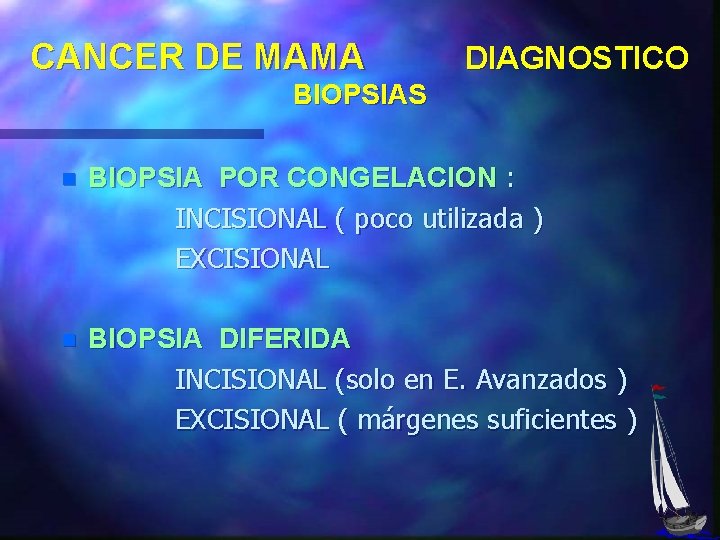 CANCER DE MAMA DIAGNOSTICO
BIOPSIAS

BIOPSIA POR CONGELACION :
INCISIONAL ( poco utilizada )
EXCISIONAL

BIOPSIA DIFERIDA
INCISIONAL (solo en E. Avanzados )
EXCISIONAL ( márgenes suficientes )